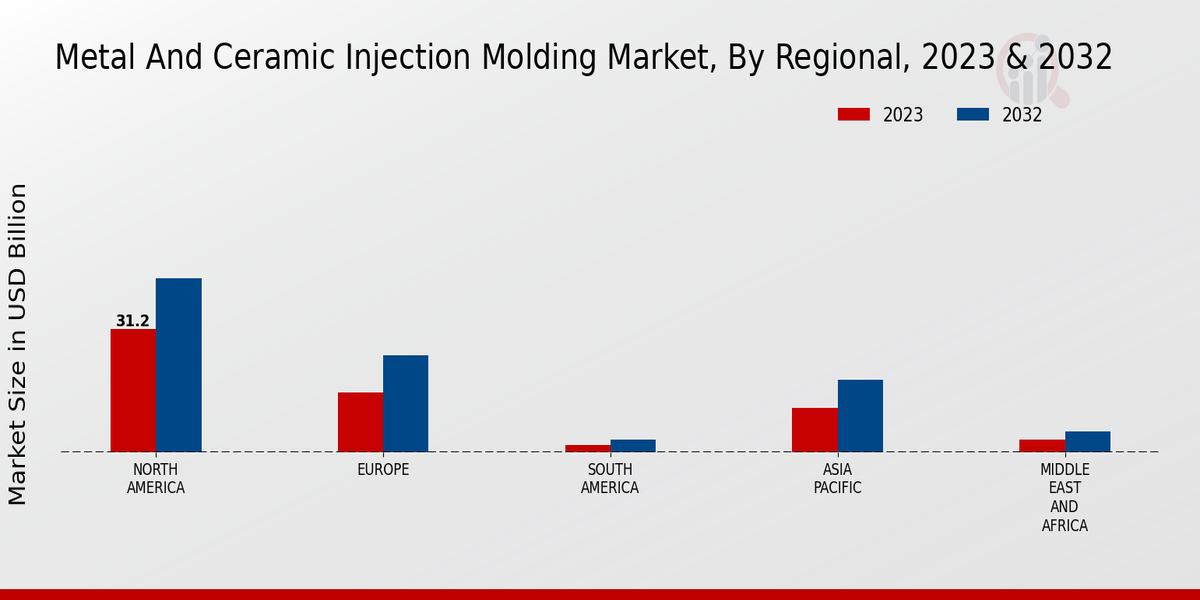 Metal And Ceramic Injection Molding Market, By Regional, 2023 & 2032

2023
2032

Market Size in USD Billion

31.2

NORTH AMERICA
EUROPE
SOUTH AMERICA
ASIA PACIFIC
MIDDLE EAST AND AFRICA